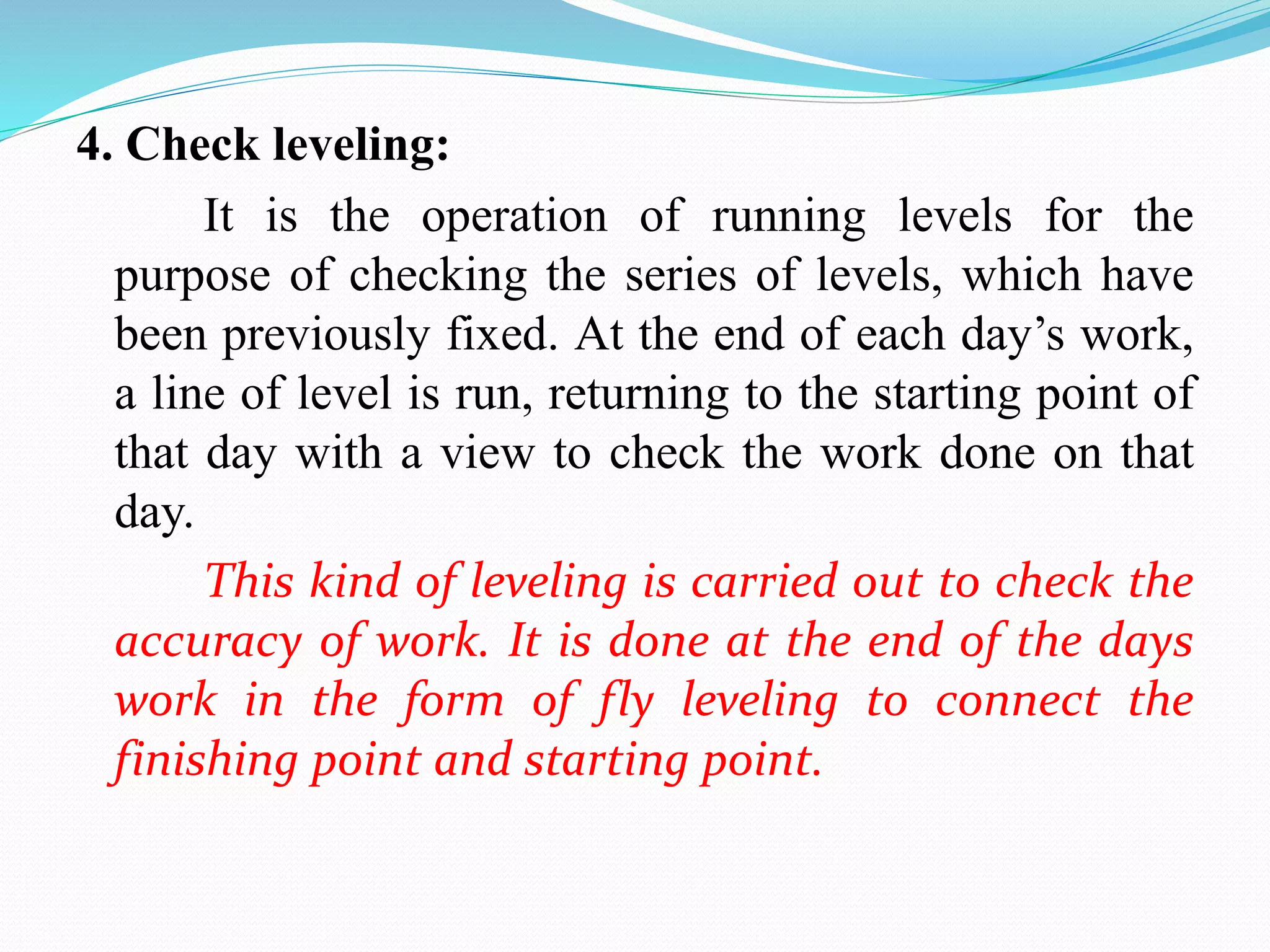 4. Check leveling:

It is the operation of running levels for the purpose of checking the series of levels, which have been previously fixed. At the end of each day’s work, a line of level is run, returning to the starting point of that day with a view to check the work done on that day.

This kind of leveling is carried out to check the accuracy of work. It is done at the end of the days work in the form of fly leveling to connect the finishing point and starting point.